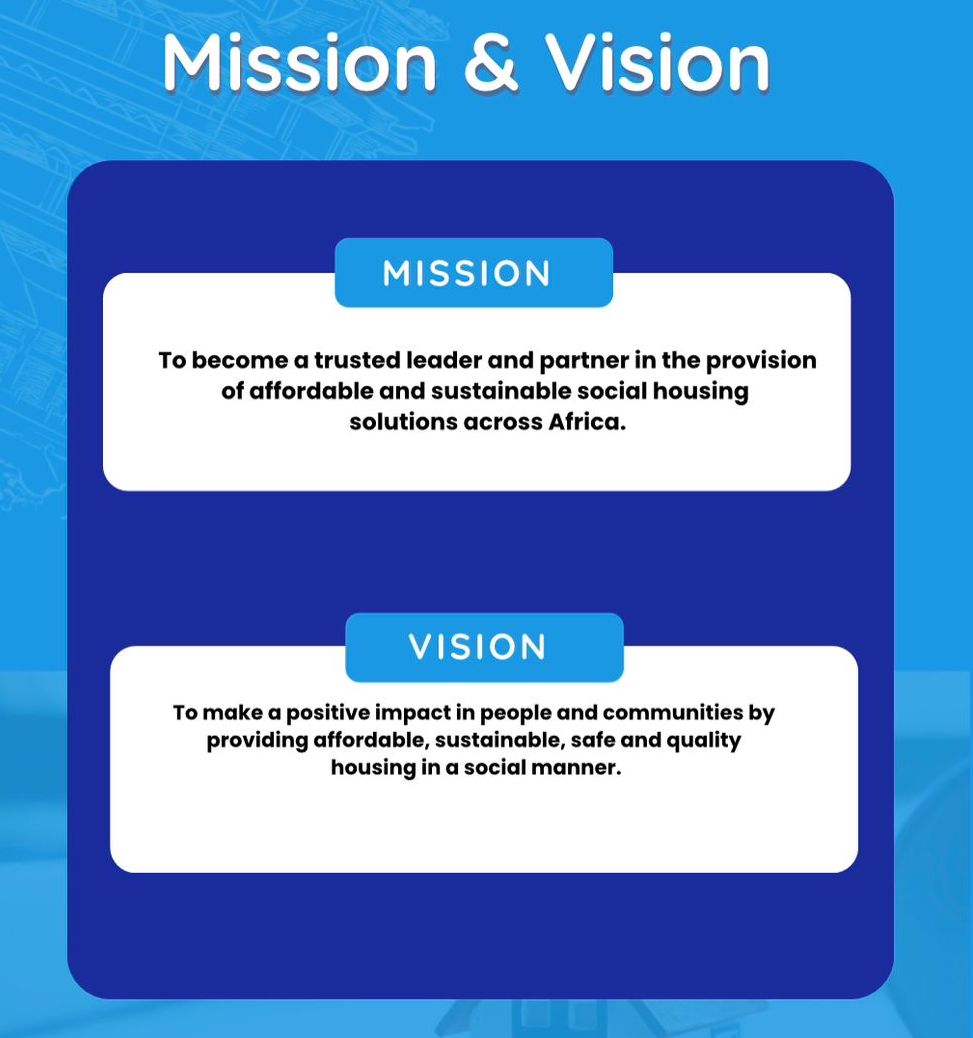 Mission & Vision

MISSION

To become a trusted leader and partner in the provision of affordable and sustainable social housing solutions across Africa.

VISION

To make a positive impact in people and communities by providing affordable, sustainable, safe and quality housing in a social manner.